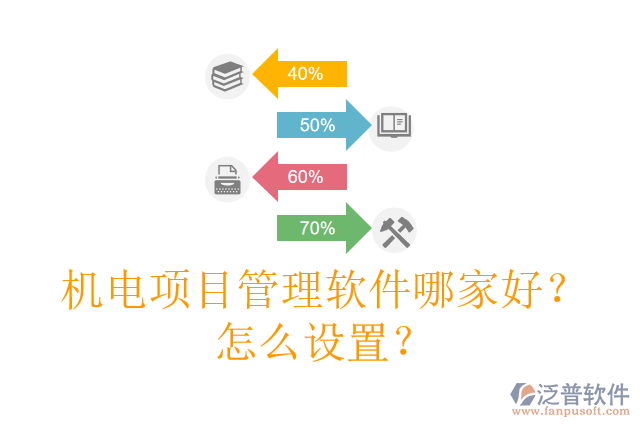 40%

50%

60%

70%

机电项目管理软件哪家好？怎么设置？

泛普软件
www.fanpusoft.com